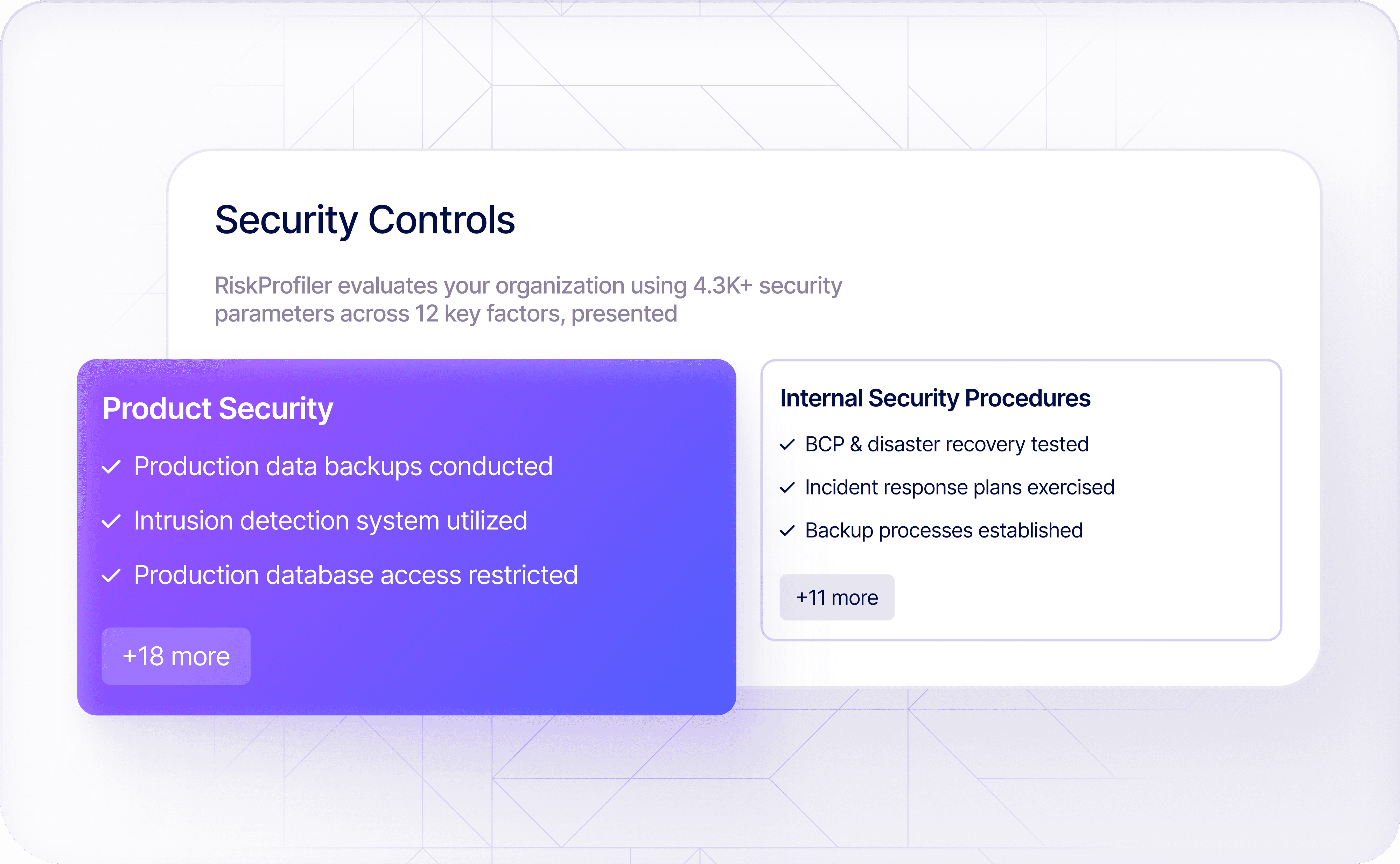 Security Controls

RiskProfiler evaluates your organization using 4.3K+ security parameters across 12 key factors, presented

Product Security

✓ Production data backups conducted

✓ Intrusion detection system utilized

✓ Production database access restricted

+18 more

Internal Security Procedures

✓ BCP & disaster recovery tested

✓ Incident response plans exercised

✓ Backup processes established

+11 more